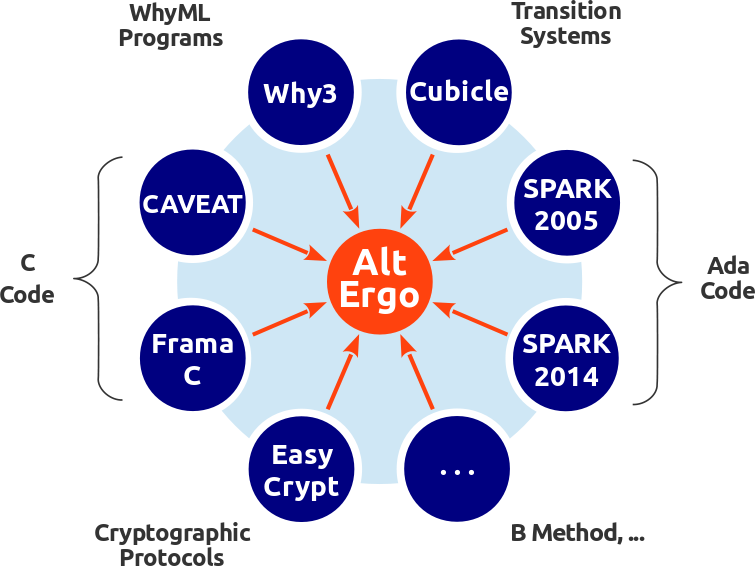 WhyML Programs

Transition Systems

Why3

Cubicle

CAVEAT

SPARK 2005

C Code

Alt Ergo

Ada Code

Frama C

SPARK 2014

Easy Crypt

...

Cryptographic Protocols

B Method, ...